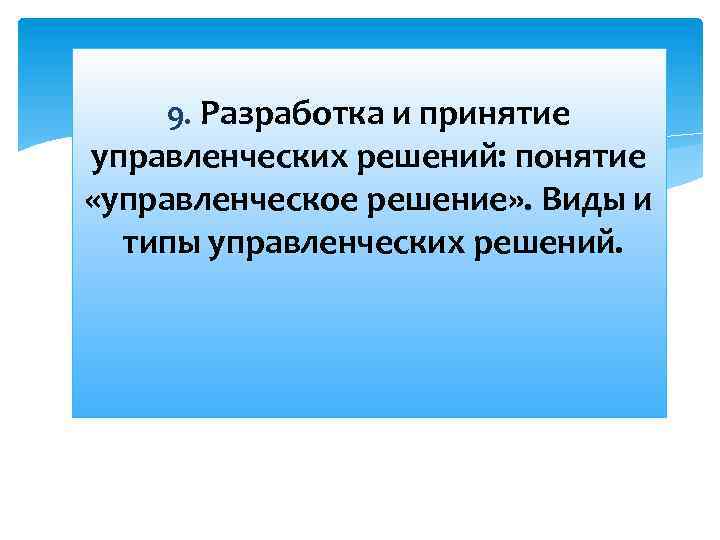 9. Разработка и принятие управленческих решений: понятие «управленческое решение». Виды и типы управленческих решений.